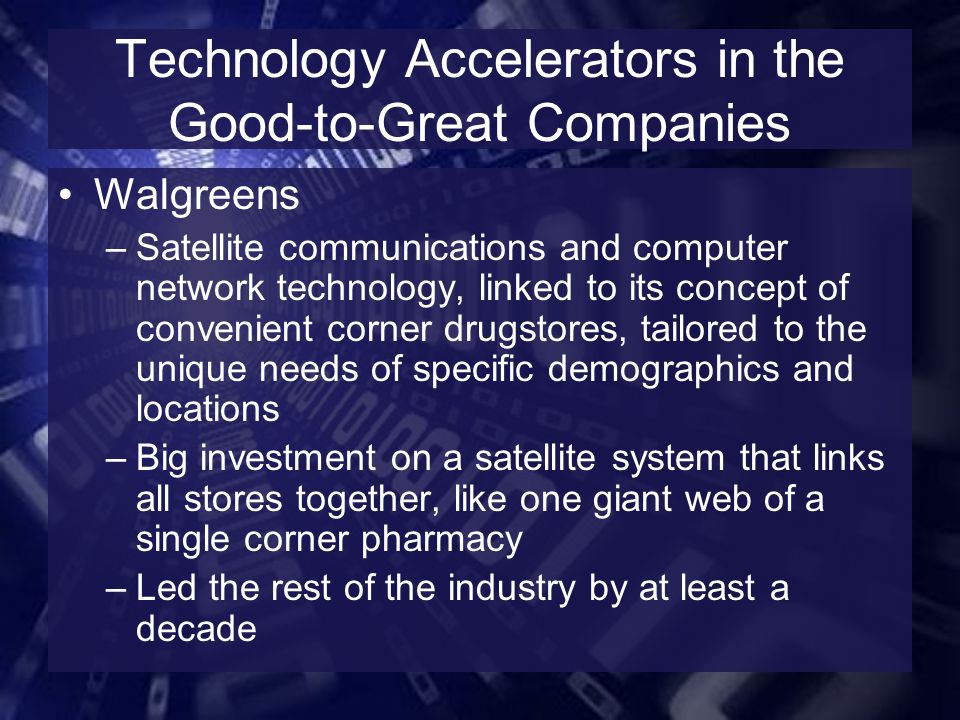 Technology Accelerators in the Good-to-Great Companies

• Walgreens
– Satellite communications and computer network technology, linked to its concept of convenient corner drugstores, tailored to the unique needs of specific demographics and locations
– Big investment on a satellite system that links all stores together, like one giant web of a single corner pharmacy
– Led the rest of the industry by at least a decade